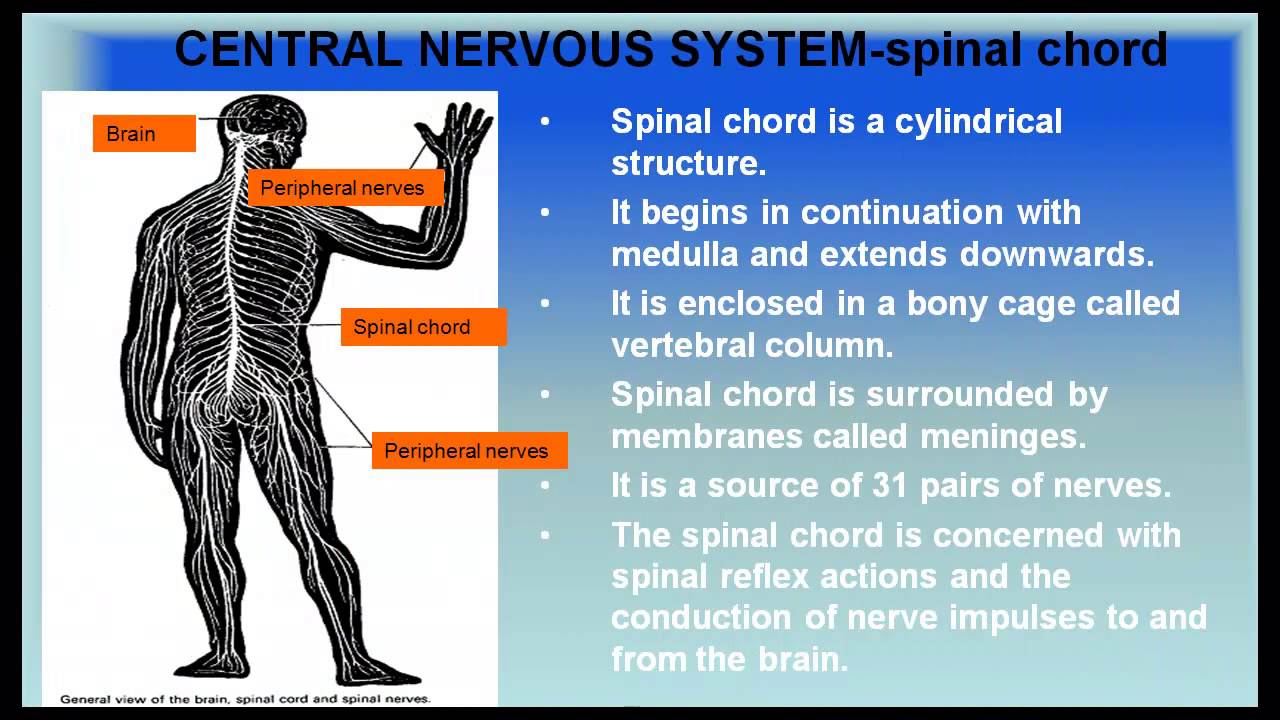 CENTRAL NERVOUS SYSTEM-spinal chord

Brain

Peripheral nerves

Spinal chord

Peripheral nerves

General view of the brain, spinal cord and spinal nerves.

• Spinal chord is a cylindrical structure.
• It begins in continuation with medulla and extends downwards.
• It is enclosed in a bony cage called vertebral column.
• Spinal chord is surrounded by membranes called meninges.
• It is a source of 31 pairs of nerves.
• The spinal chord is concerned with spinal reflex actions and the conduction of nerve impulses to and from the brain.